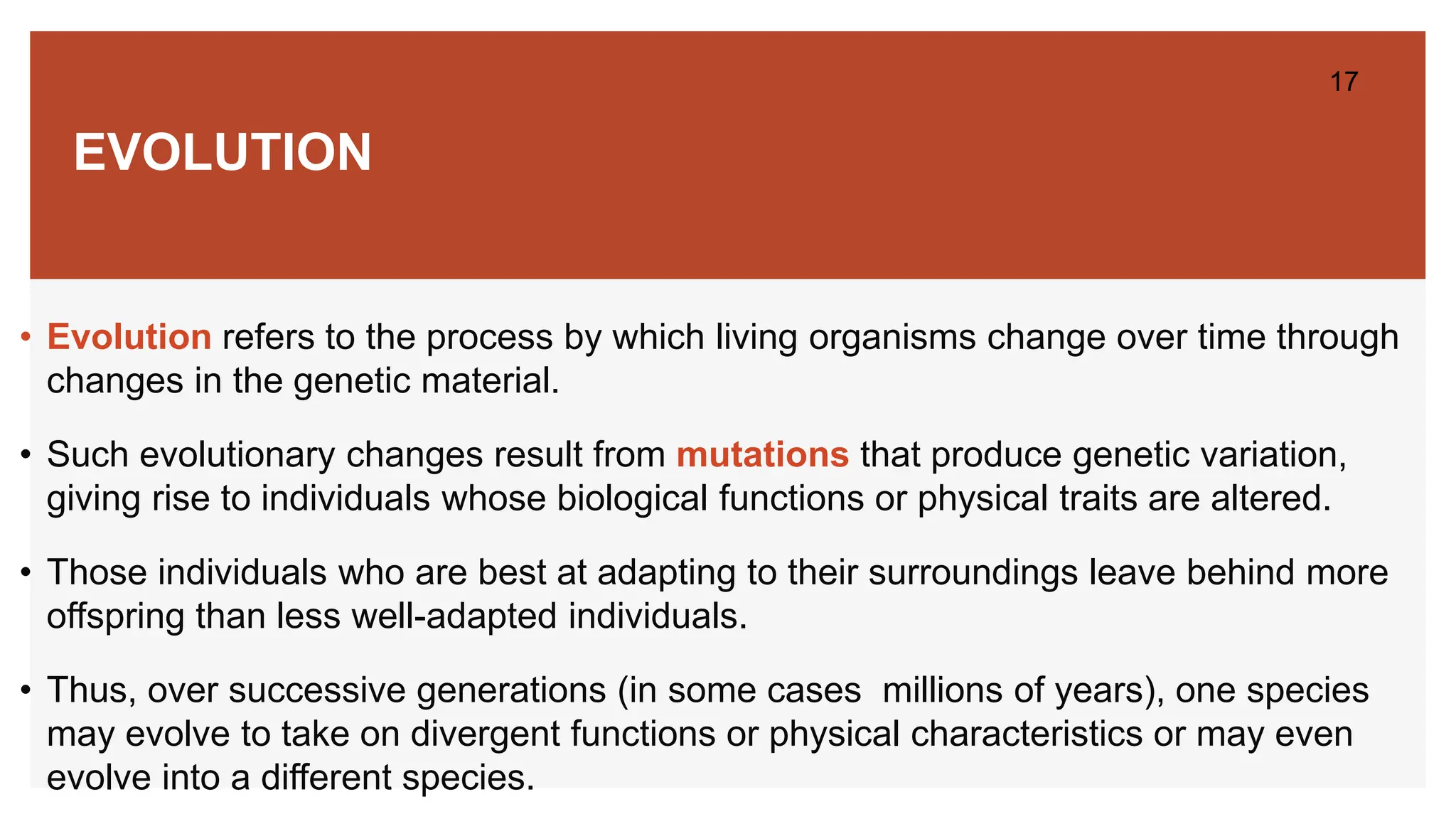 17

EVOLUTION

• Evolution refers to the process by which living organisms change over time through changes in the genetic material.

• Such evolutionary changes result from mutations that produce genetic variation, giving rise to individuals whose biological functions or physical traits are altered.

• Those individuals who are best at adapting to their surroundings leave behind more offspring than less well-adapted individuals.

• Thus, over successive generations (in some cases  millions of years), one species may evolve to take on divergent functions or physical characteristics or may even evolve into a different species.